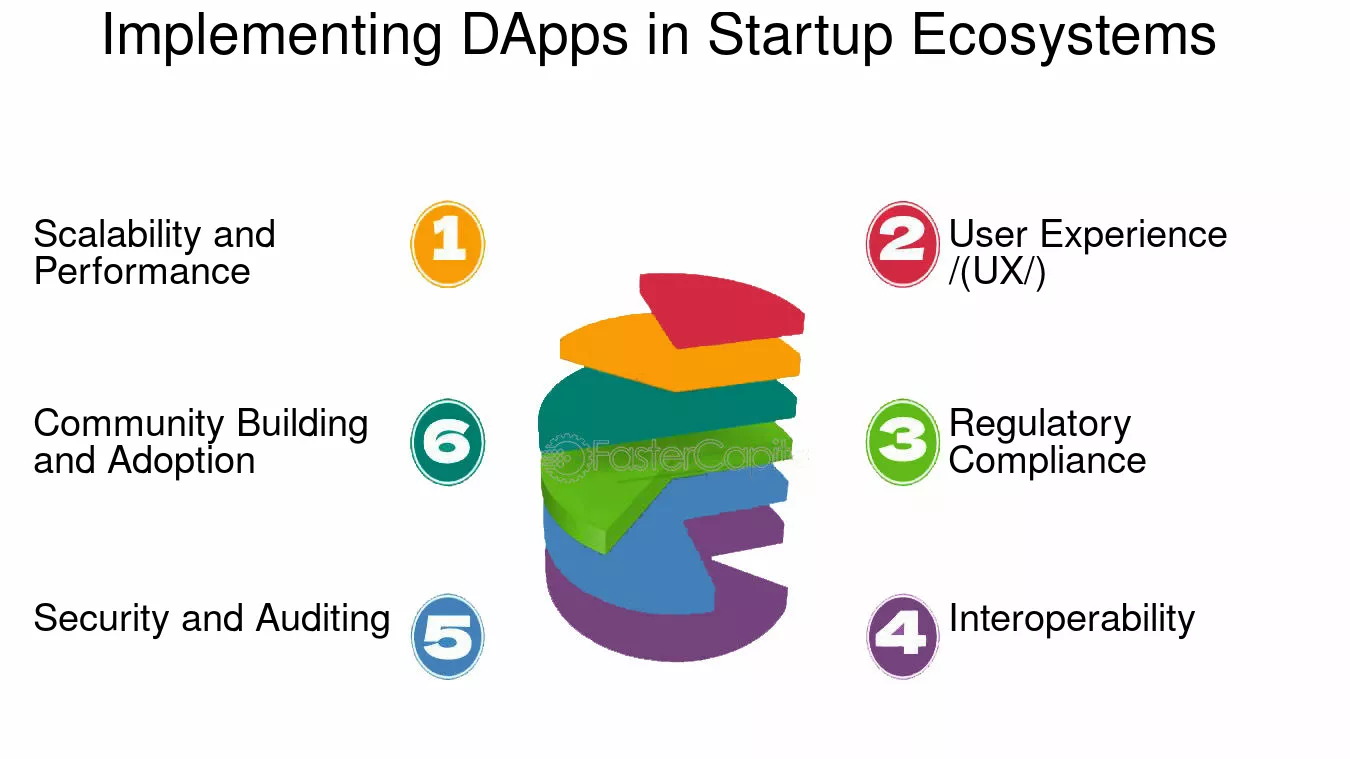 Implementing DApps in Startup Ecosystems

Scalability and Performance

1

2

User Experience /(UX/)

Community Building and Adoption

6

FasterCapital

3

Regulatory Compliance

Security and Auditing

5

4

Interoperability